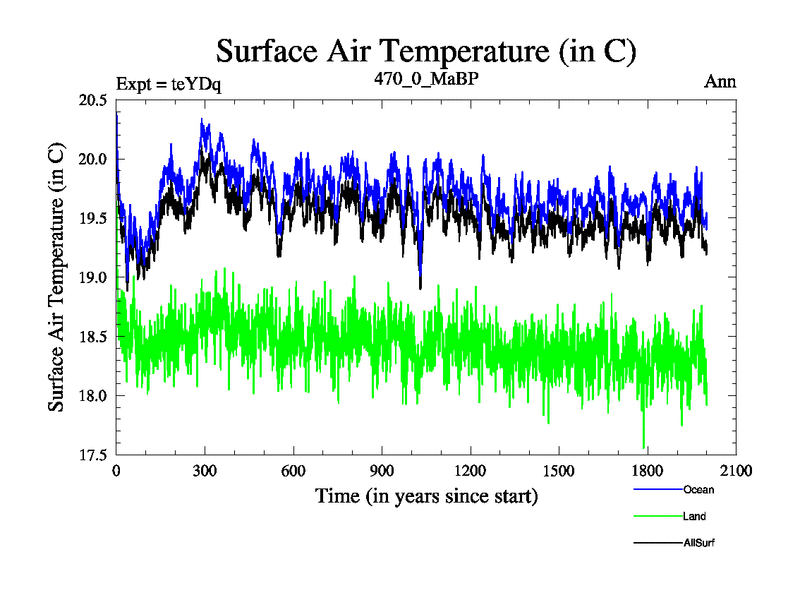 Surface Air Temperature (in C)

Expt = teYDq

470_0_MaBP

Ann

Surface Air Temperature (in C)

20.5
20.0
19.5
19.0
18.5
18.0
17.5

0
300
600
900
1200
1500
1800
2100

Time (in years since start)

Ocean
Land
AllSurf